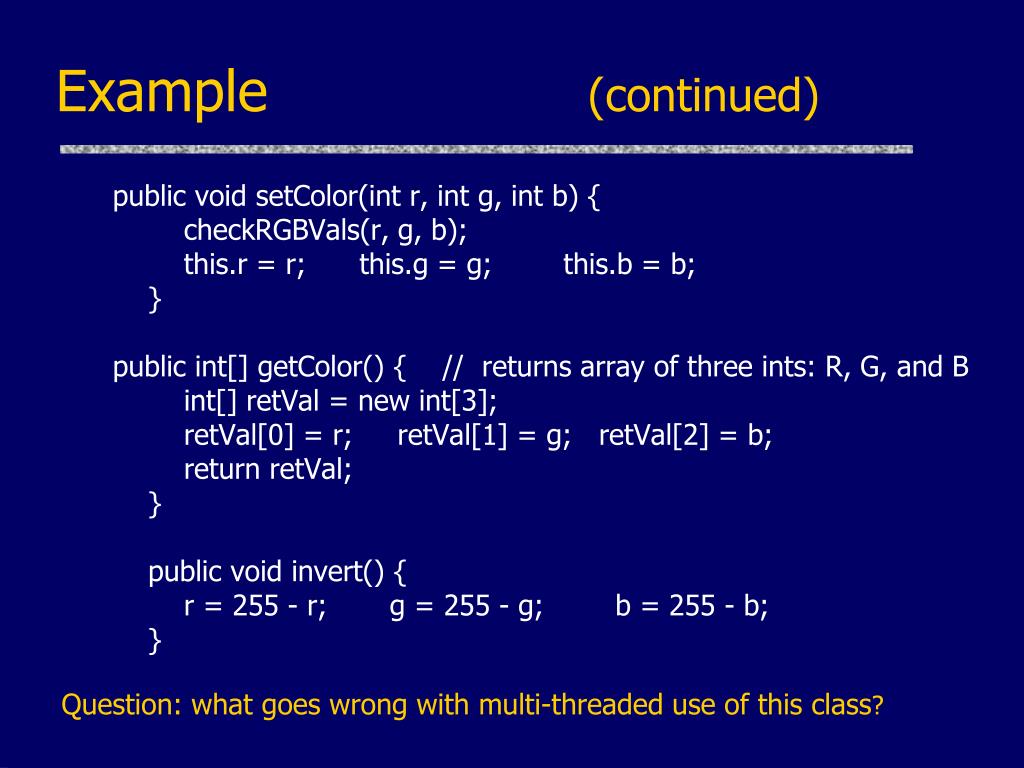 Example (continued)

public void setColor(int r, int g, int b) {
checkRGBVals(r, g, b);
this.r = r; this.g = g; this.b = b;
}

public int[] getColor() { // returns array of three ints: R, G, and B
int[] retVal = new int[3];
retVal[0] = r; retVal[1] = g; retVal[2] = b;
return retVal;
}

public void invert() {
r = 255 - r; g = 255 - g; b = 255 - b;
}

Question: what goes wrong with multi-threaded use of this class?